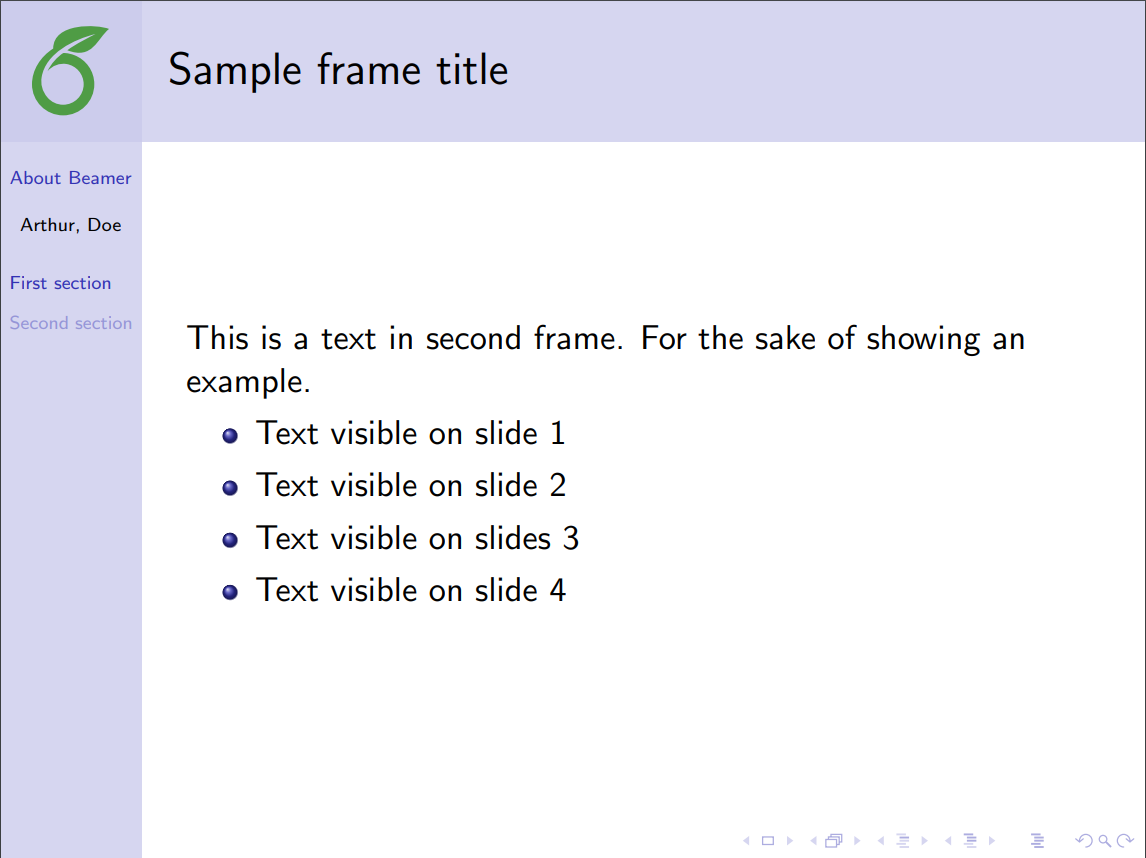 Sample frame title

About Beamer

Arthur, Doe

First section

Second section

This is a text in second frame. For the sake of showing an example.

- Text visible on slide 1
- Text visible on slide 2
- Text visible on slides 3
- Text visible on slide 4